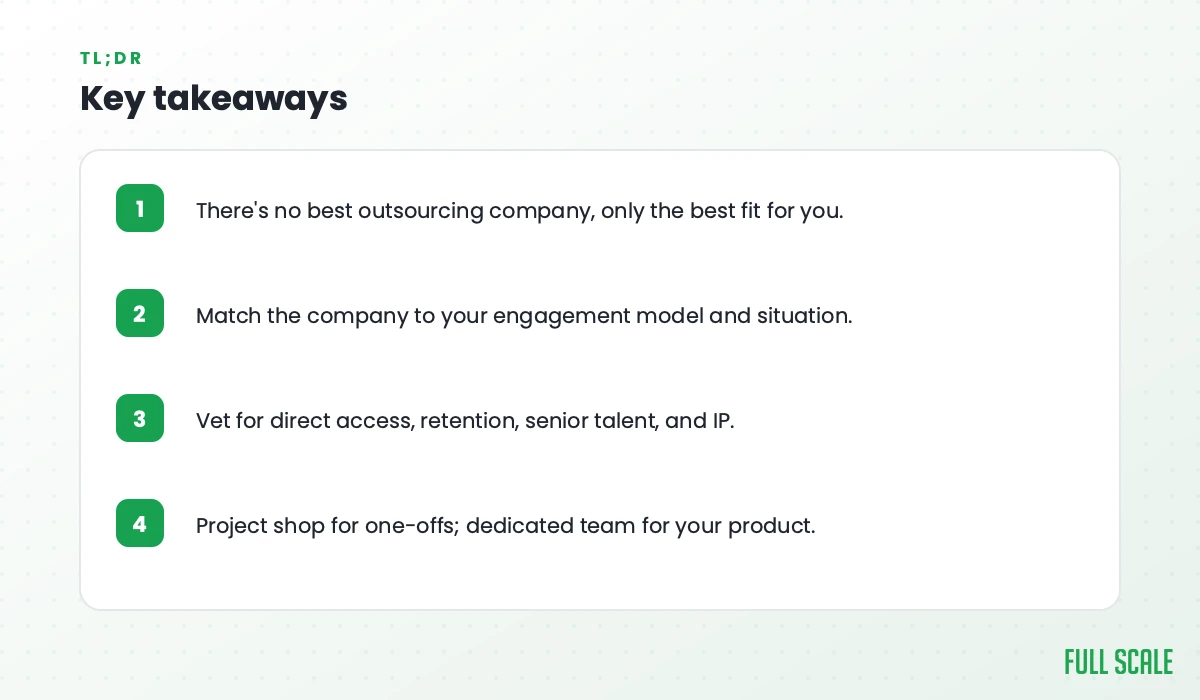 TL;DR

Key takeaways

1 There's no best outsourcing company, only the best fit for you.

2 Match the company to your engagement model and situation.

3 Vet for direct access, retention, senior talent, and IP.

4 Project shop for one-offs; dedicated team for your product.

FULL SCALE